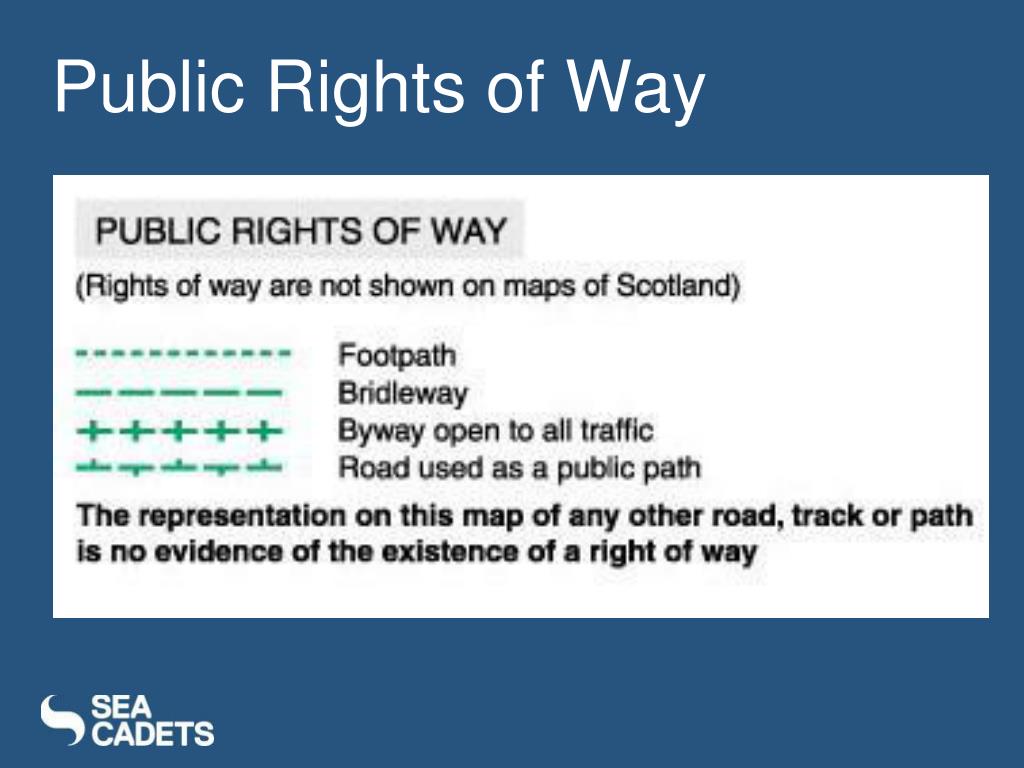 Public Rights of Way

PUBLIC RIGHTS OF WAY

(Rights of way are not shown on maps of Scotland)

Footpath
Bridleway
Byway open to all traffic
Road used as a public path

The representation on this map of any other road, track or path is no evidence of the existence of a right of way

SEA CADETS